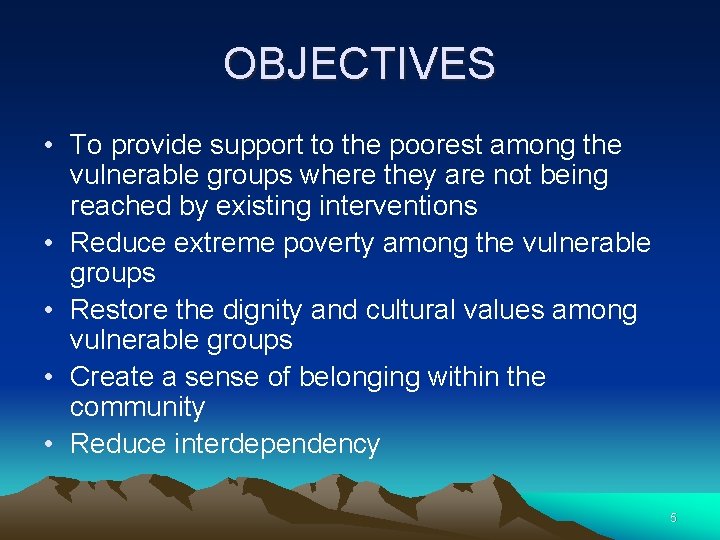 OBJECTIVES

• To provide support to the poorest among the vulnerable groups where they are not being reached by existing interventions
• Reduce extreme poverty among the vulnerable groups
• Restore the dignity and cultural values among vulnerable groups
• Create a sense of belonging within the community
• Reduce interdependency

6